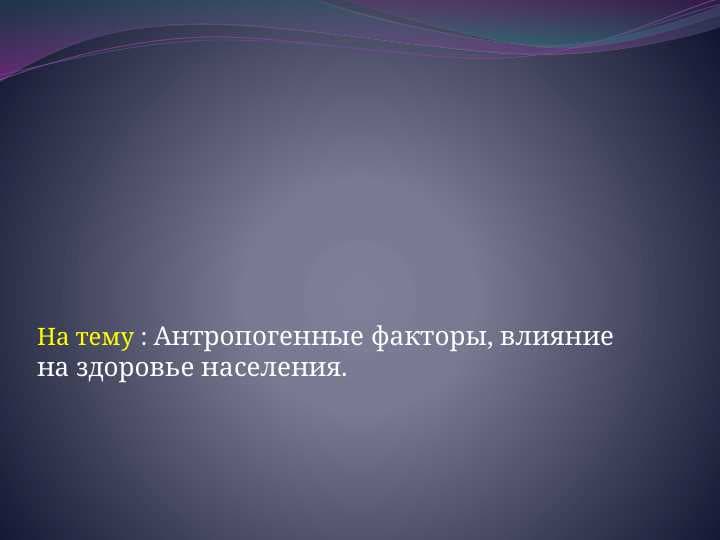 На тему : Антропогенные факторы, влияние на здоровье населения.